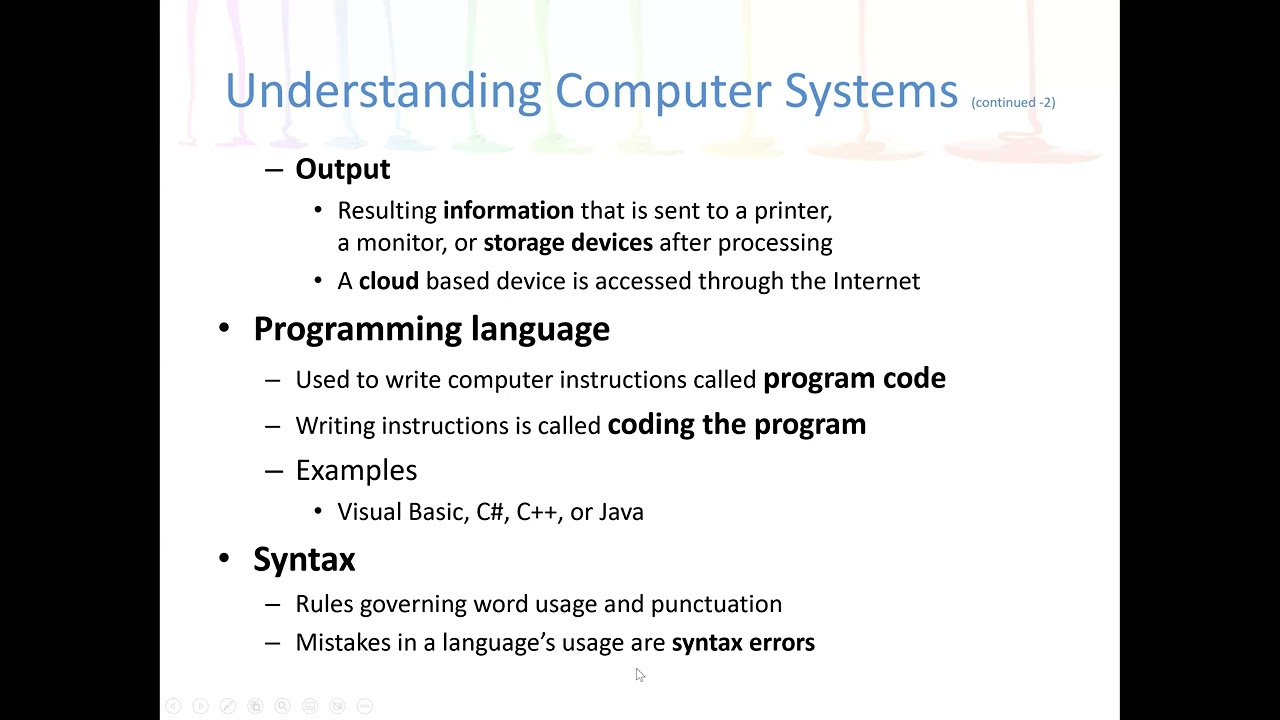 Understanding Computer Systems (continued -2)

– Output

• Resulting information that is sent to a printer, a monitor, or storage devices after processing

• A cloud based device is accessed through the Internet

• Programming language

– Used to write computer instructions called program code

– Writing instructions is called coding the program

– Examples

• Visual Basic, C#, C++, or Java

• Syntax

– Rules governing word usage and punctuation

– Mistakes in a language's usage are syntax errors